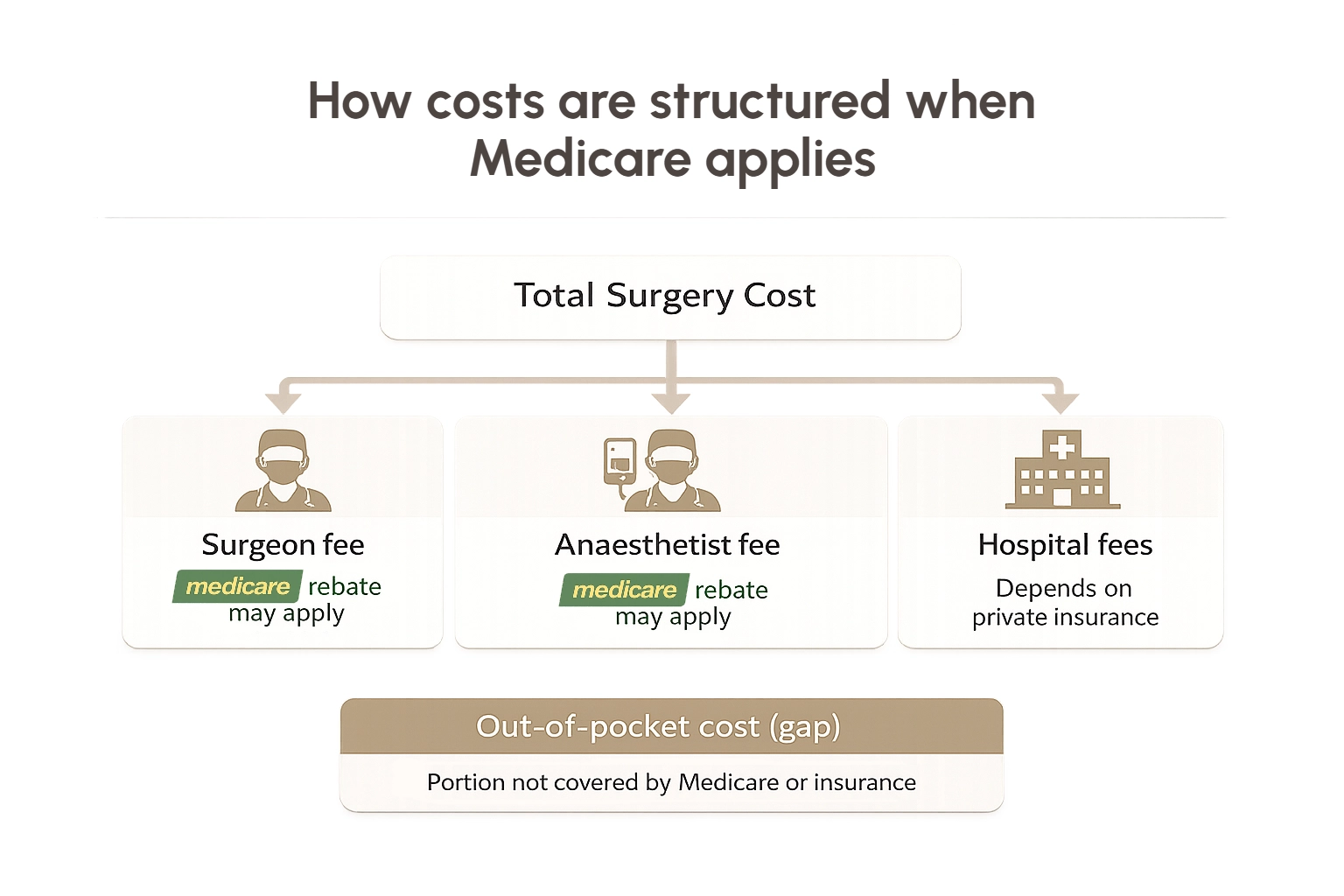 How costs are structured when Medicare applies

Total Surgery Cost

Surgeon fee
medicare rebate may apply

Anaesthetist fee
medicare rebate may apply

Hospital fees
Depends on private insurance

Out-of-pocket cost (gap)
Portion not covered by Medicare or insurance